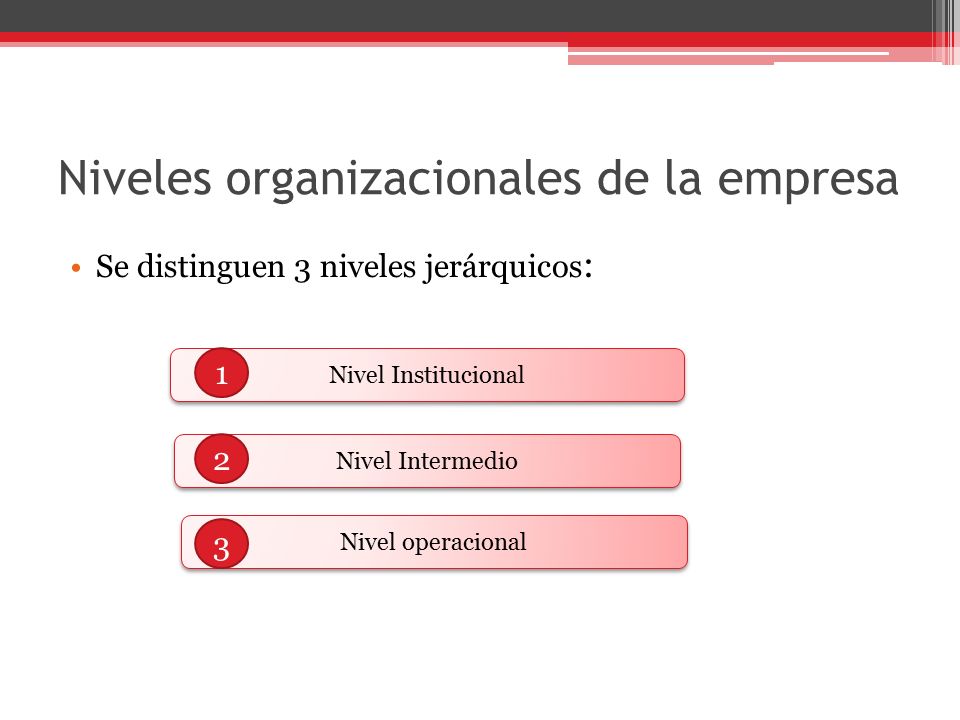 Niveles organizacionales de la empresa

• Se distinguen 3 niveles jerárquicos:

1 Nivel Institucional

2 Nivel Intermedio

3 Nivel operacional